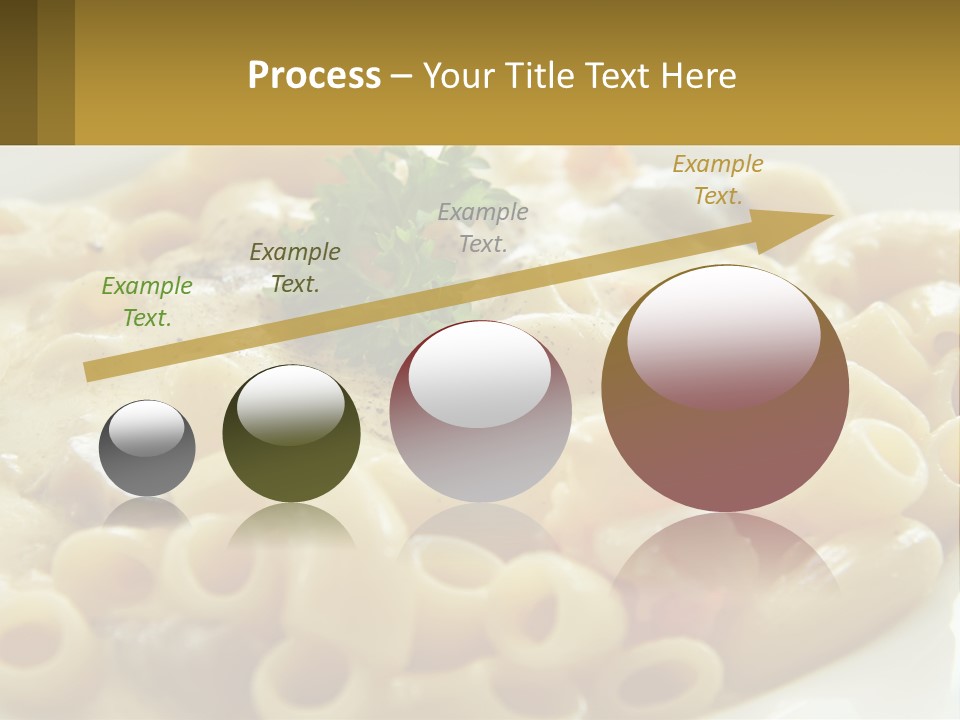 Process – Your Title Text Here

Example Text.

Example Text.

Example Text.

Example Text.